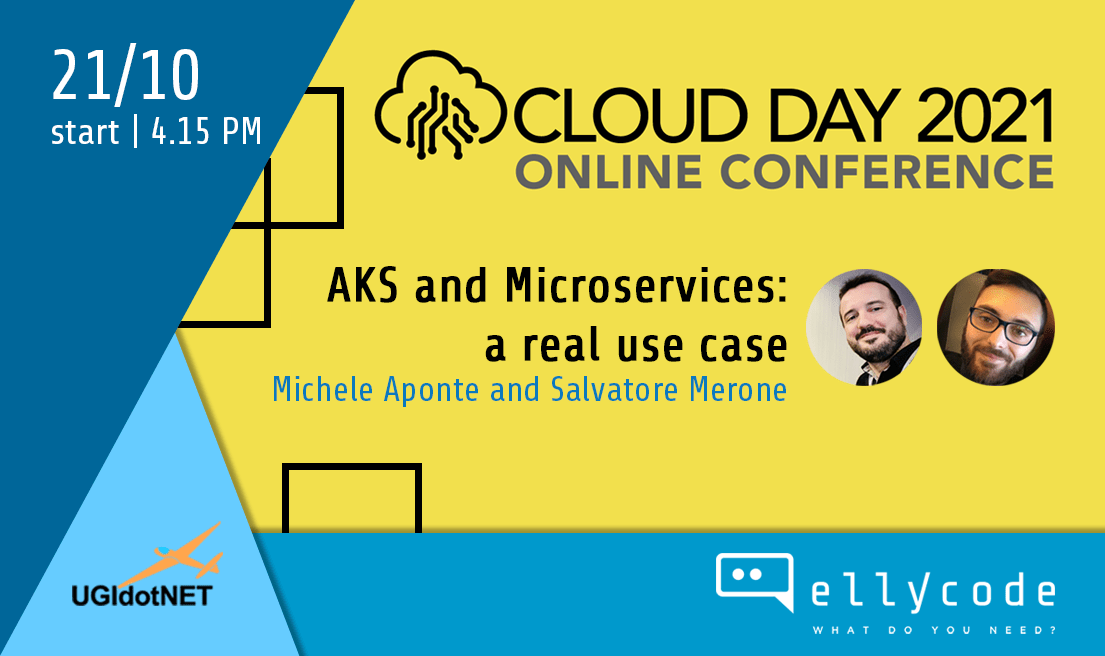 21/10
start | 4.15 PM

CLOUD DAY 2021
ONLINE CONFERENCE

AKS and Microservices: a real use case
Michele Aponte and Salvatore Merone

UGIdotNET

ellycode
WHAT DO YOU NEED?